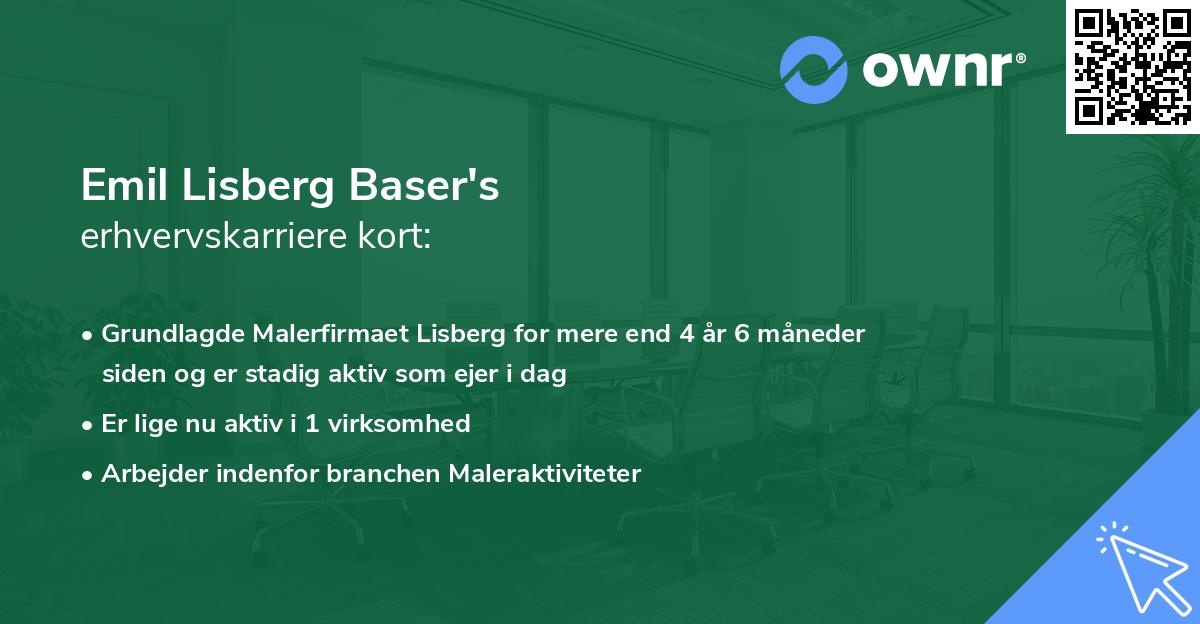 ownr®

Emil Lisberg Baser's
erhvervskarriere kort:

• Grundlagde Malerfirmaet Lisberg for mere end 4 år 6 måneder siden og er stadig aktiv som ejer i dag
• Er lige nu aktiv i 1 virksomhed
• Arbejder indenfor branchen Maleraktiviteter